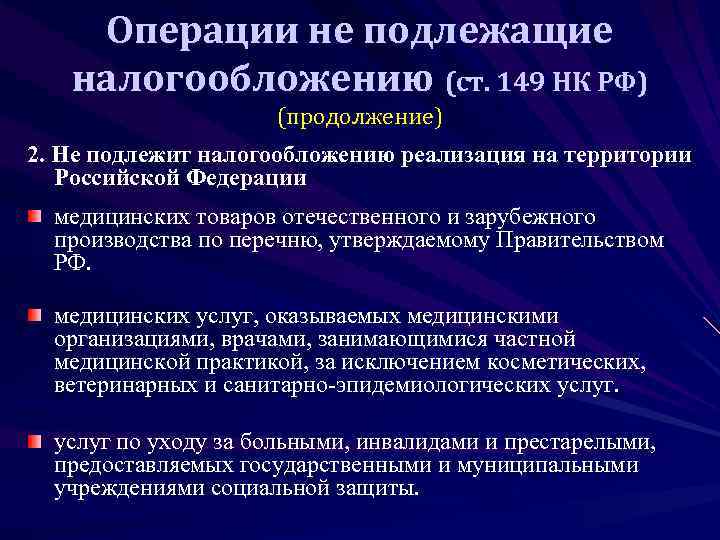 Операции не подлежащие налогообложению (ст. 149 НК РФ)

(продолжение)

2. Не подлежит налогообложению реализация на территории Российской Федерации

медицинских товаров отечественного и зарубежного производства по перечню, утверждаемому Правительством РФ.

медицинских услуг, оказываемых медицинскими организациями, врачами, занимающимися частной медицинской практикой, за исключением косметических, ветеринарных и санитарно-эпидемиологических услуг.

услуг по уходу за больными, инвалидами и престарелыми, предоставляемых государственными и муниципальными учреждениями социальной защиты.